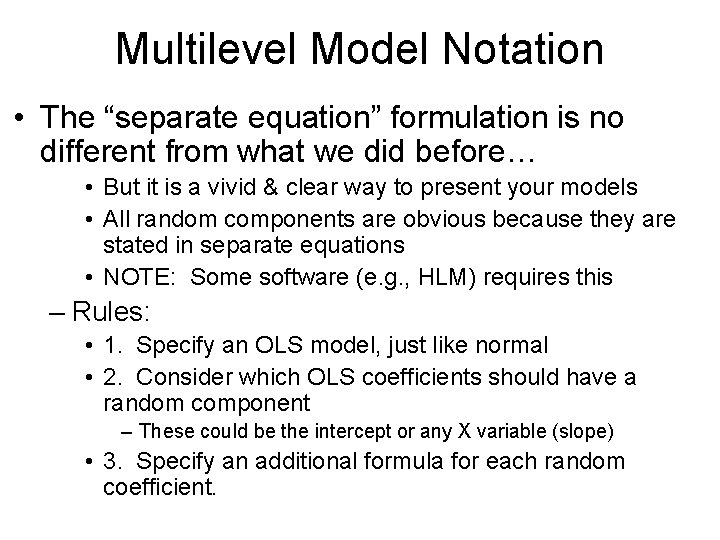 Multilevel Model Notation

• The “separate equation” formulation is no different from what we did before…

• But it is a vivid & clear way to present your models

• All random components are obvious because they are stated in separate equations

• NOTE: Some software (e.g., HLM) requires this

– Rules:

• 1. Specify an OLS model, just like normal

• 2. Consider which OLS coefficients should have a random component

– These could be the intercept or any X variable (slope)

• 3. Specify an additional formula for each random coefficient.